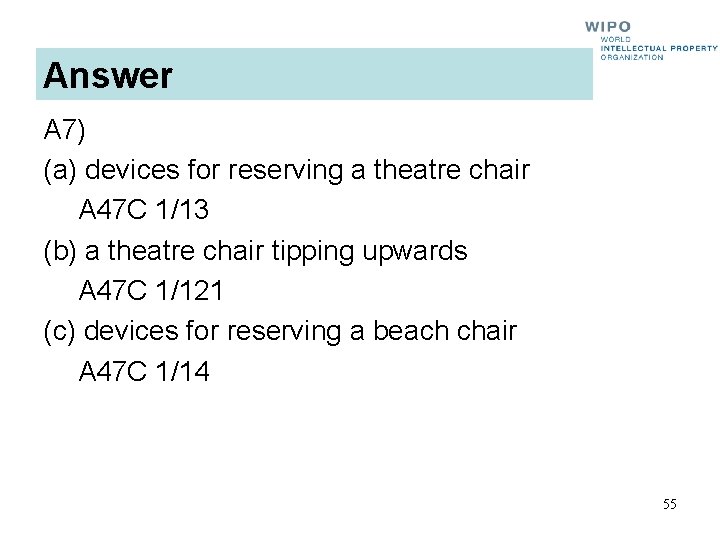 WIPO
WORLD
INTELLECTUAL PROPERTY
ORGANIZATION

Answer

A7)
(a) devices for reserving a theatre chair
A47C 1/13
(b) a theatre chair tipping upwards
A47C 1/121
(c) devices for reserving a beach chair
A47C 1/14

55